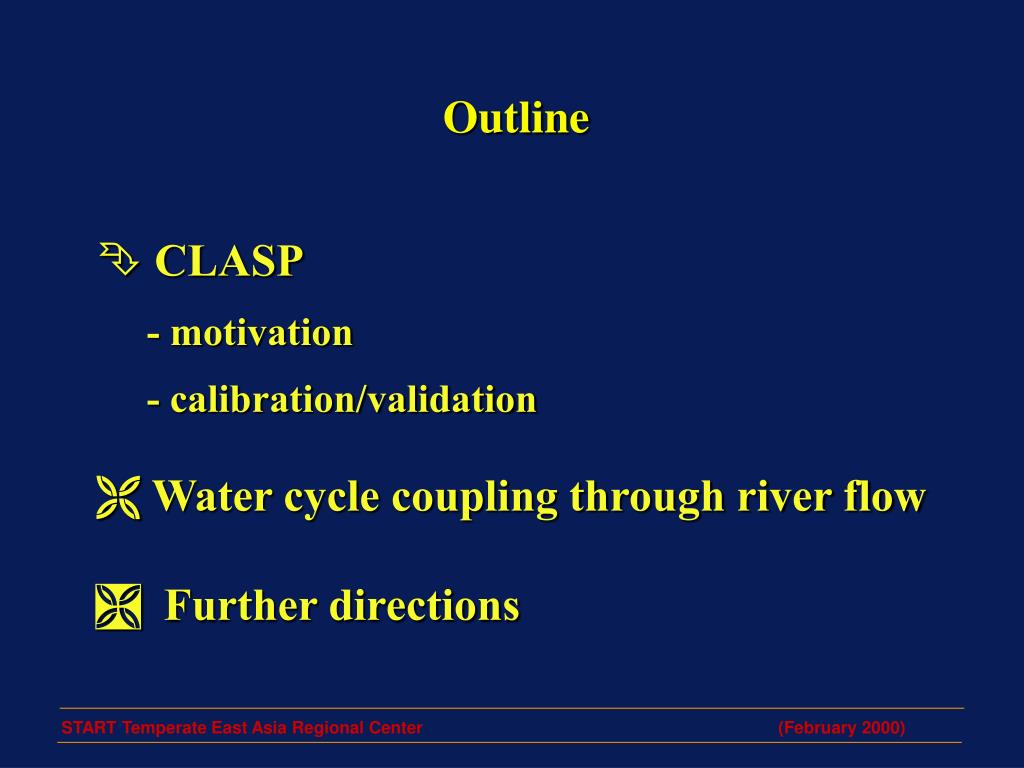 Outline

CLASP

- motivation

- calibration/validation

Water cycle coupling through river flow

Further directions

START Temperate East Asia Regional Center (February 2000)